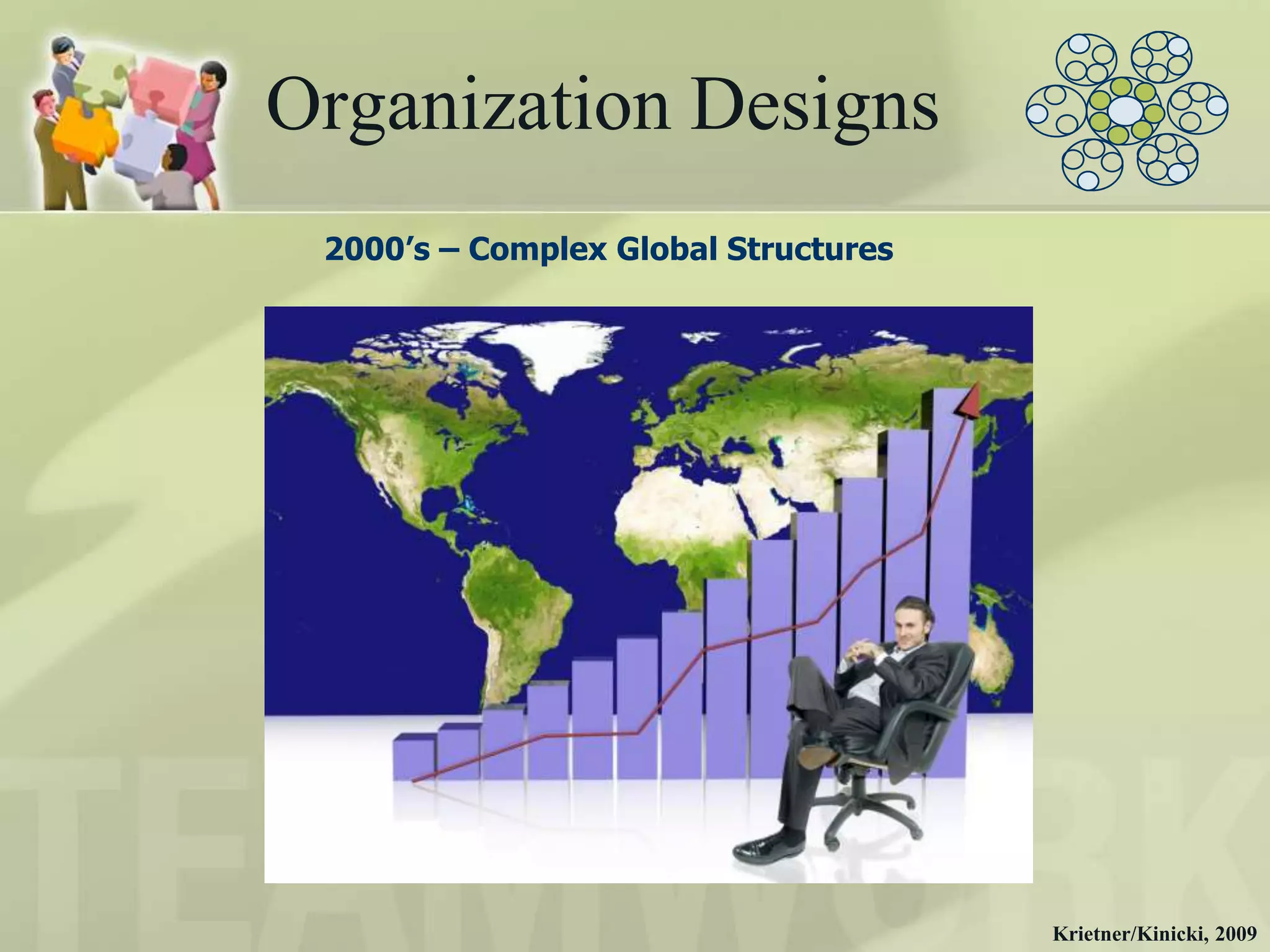 Organization Designs

2000's – Complex Global Structures

TEAMWORK

Krietner/Kinicki, 2009